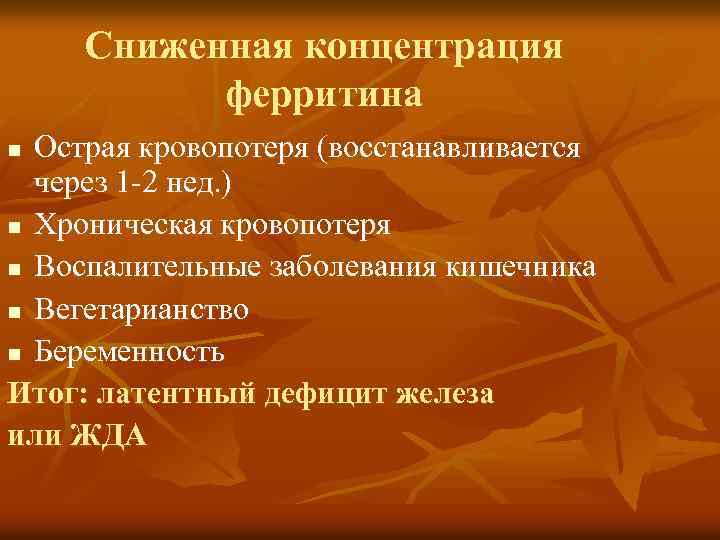 Сниженная концентрация ферритина

■ Острая кровопотеря (восстанавливается через 1-2 нед.)
■ Хроническая кровопотеря
■ Воспалительные заболевания кишечника
■ Вегетарианство
■ Беременность

Итог: латентный дефицит железа или ЖДА